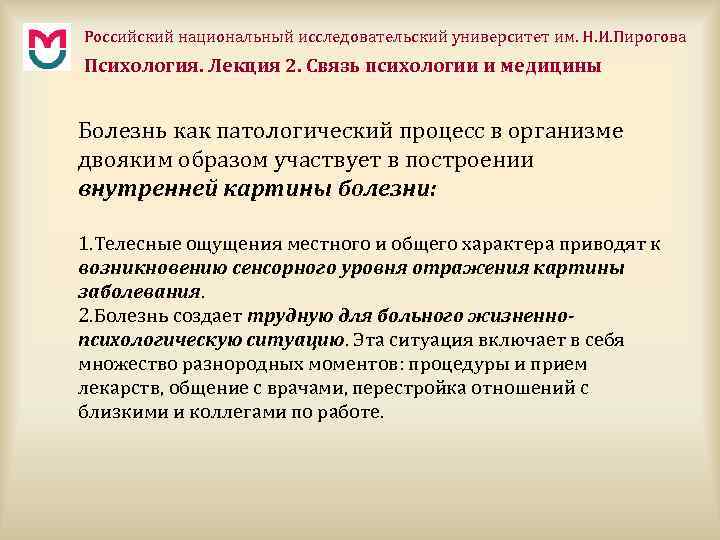 Российский национальный исследовательский университет им. Н.И.Пирогова

Психология. Лекция 2. Связь психологии и медицины

Болезнь как патологический процесс в организме двояким образом участвует в построении внутренней картины болезни:

1.Телесные ощущения местного и общего характера приводят к возникновению сенсорного уровня отражения картины заболевания.
2.Болезнь создает трудную для больного жизненно-психологическую ситуацию. Эта ситуация включает в себя множество разнородных моментов: процедуры и прием лекарств, общение с врачами, перестройка отношений с близкими и коллегами по работе.